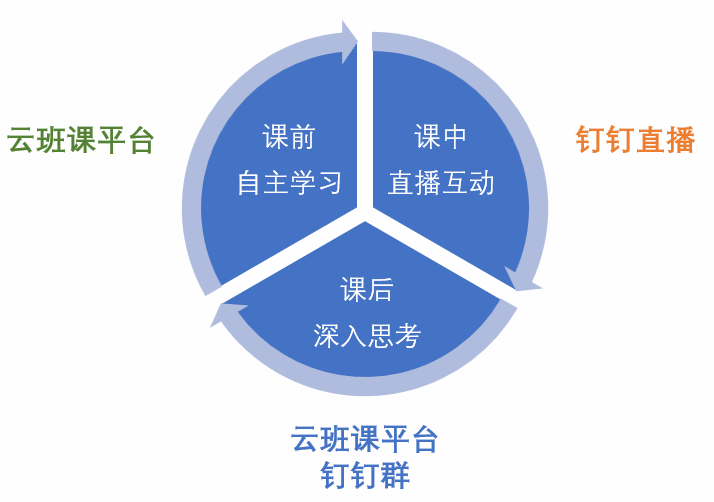 云班课平台

课前
自主学习

课中
直播互动

钉钉直播

课后
深入思考

云班课平台
钉钉群